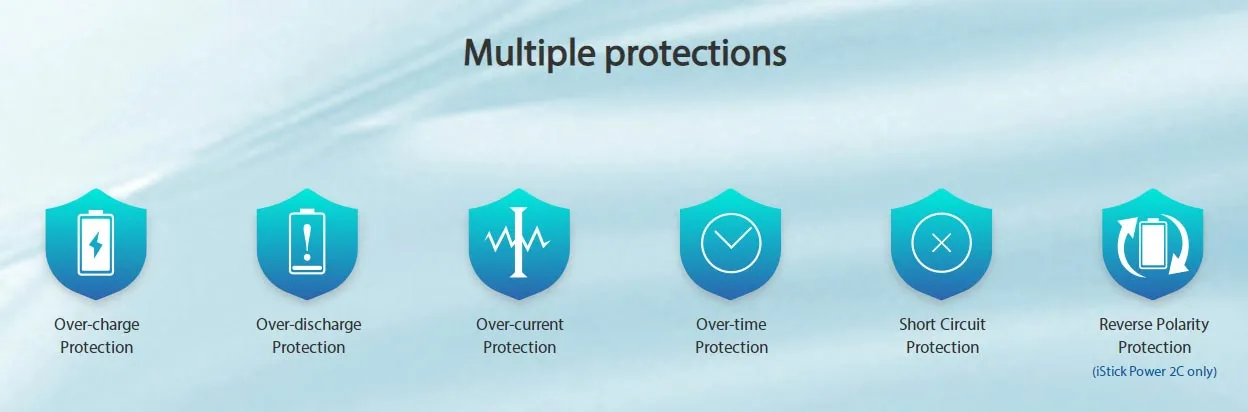 Multiple protections

Over-charge Protection

Over-discharge Protection

Over-current Protection

Over-time Protection

Short Circuit Protection

Reverse Polarity Protection
(iStick Power 2C only)